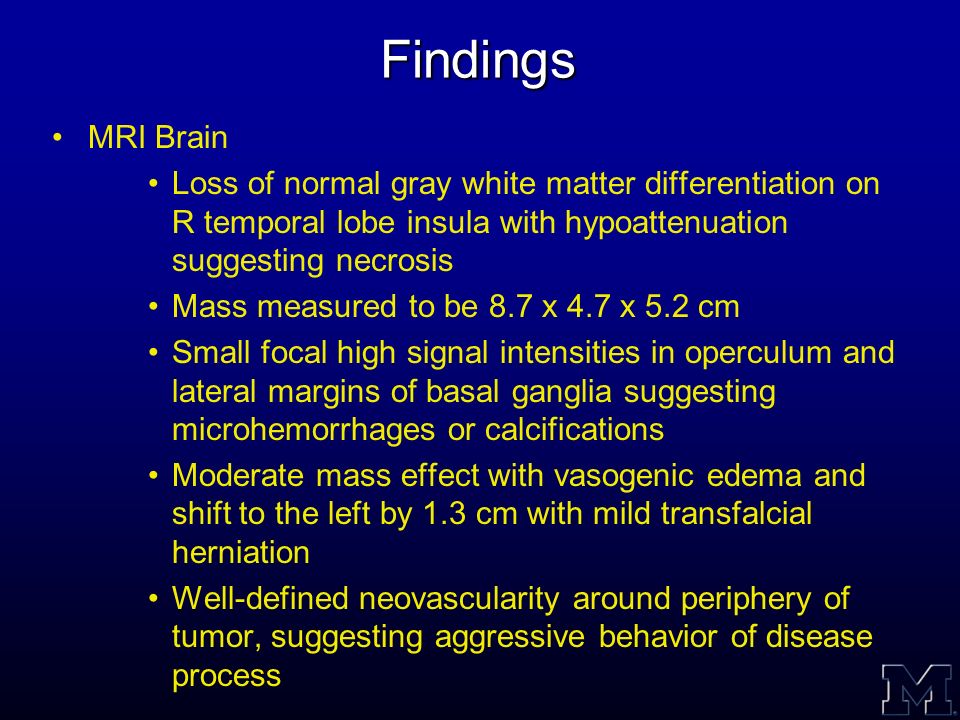 Findings

• MRI Brain

• Loss of normal gray white matter differentiation on R temporal lobe insula with hypoattenuation suggesting necrosis

• Mass measured to be 8.7 x 4.7 x 5.2 cm

• Small focal high signal intensities in operculum and lateral margins of basal ganglia suggesting microhemorrhages or calcifications

• Moderate mass effect with vasogenic edema and shift to the left by 1.3 cm with mild transfalcial herniation

• Well-defined neovascularity around periphery of tumor, suggesting aggressive behavior of disease process

M